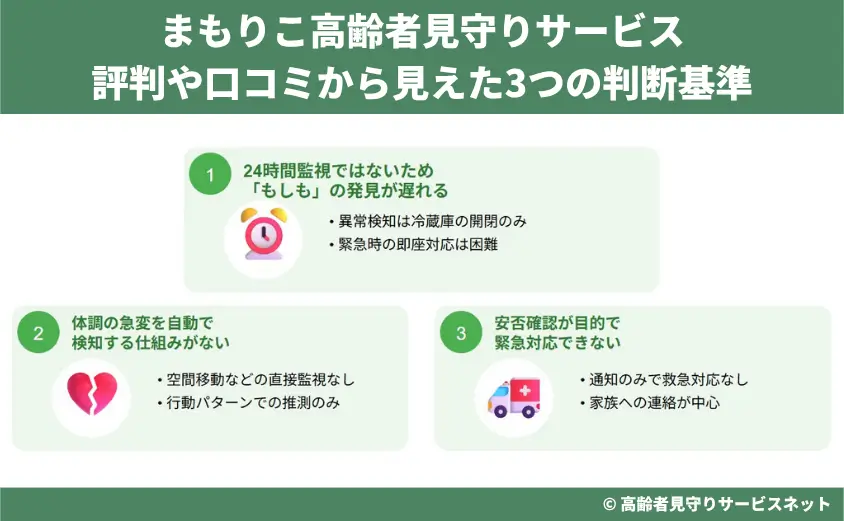 まもりこ高齢者見守りサービス
評判や口コミから見えた3つの判断基準

1
24時間監視ではないため
「もしも」の発見が遅れる

・異常検知は冷蔵庫の開閉のみ
・緊急時の即座対応は困難

2
体調の急変を自動で
検知する仕組みがない

・空間移動などの直接監視なし
・行動パターンでの推測のみ

3
安否確認が目的で
緊急対応できない

・通知のみで救急対応なし
・家族への連絡が中心

© 高齢者見守りサービスネット